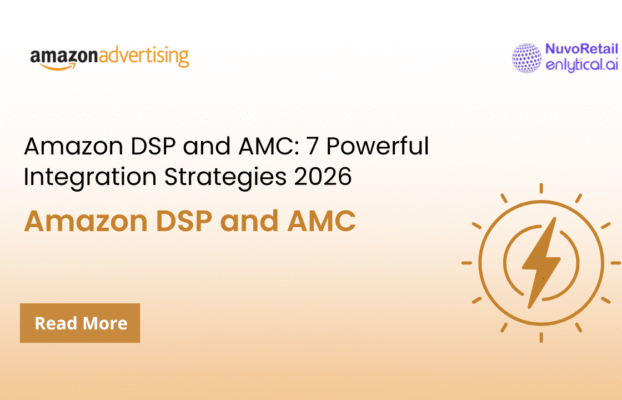 amazonadvertising

NuvoRetail
enlytical.ai

Amazon DSP and AMC: 7 Powerful Integration Strategies 2026

Amazon DSP and AMC

Read More